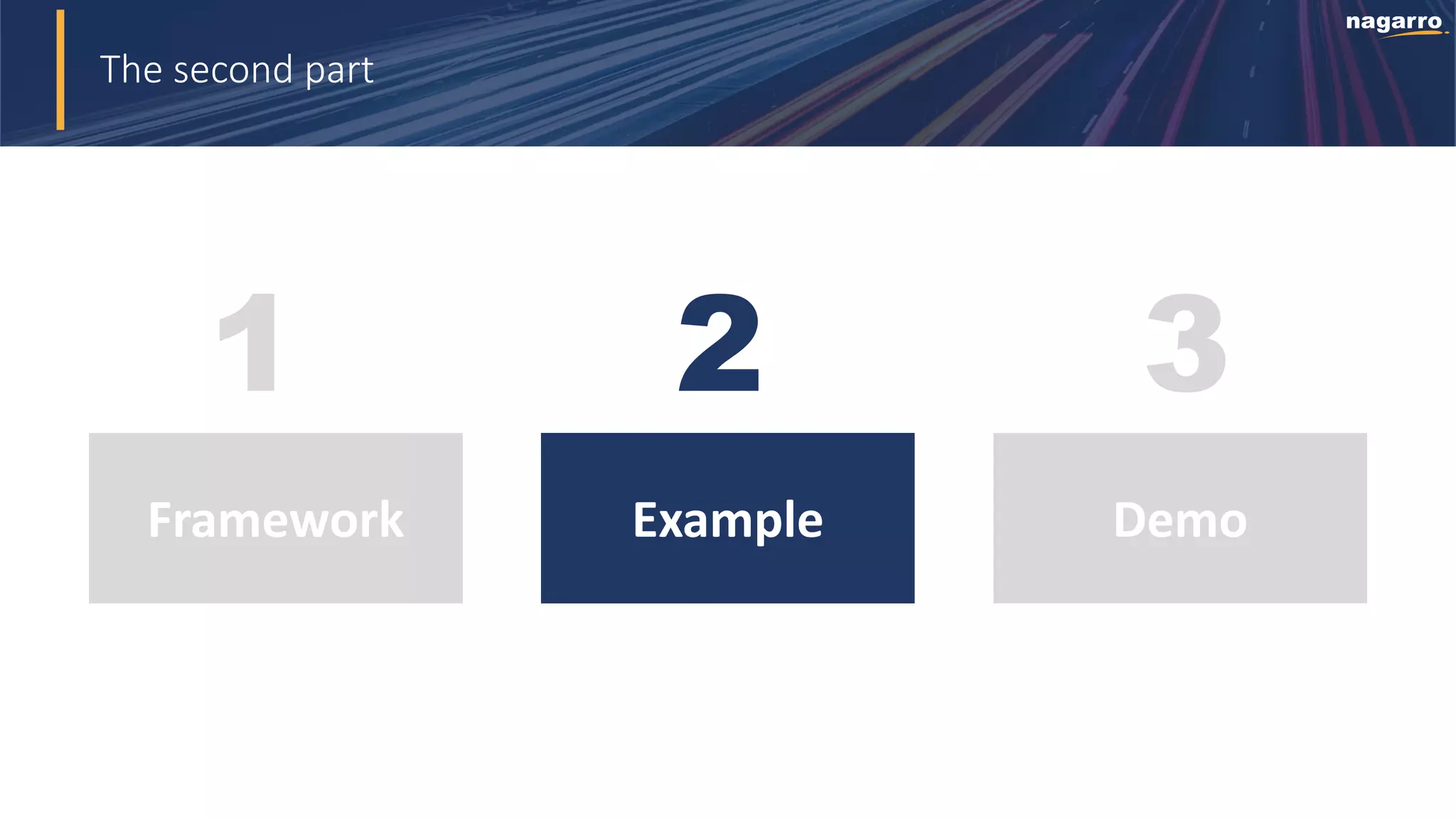 The second part

nagarro

1

Framework

2

Example

3

Demo